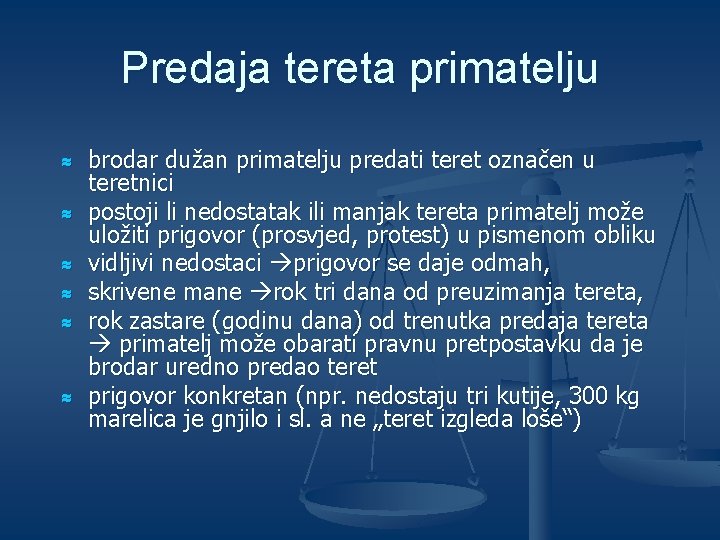 Predaja tereta primatelju

≈ brodar dužan primatelju predati teret označen u teretnici
≈ postoji li nedostatak ili manjak tereta primatelj može uložiti prigovor (prosvjed, protest) u pismenom obliku
≈ vidljivi nedostaci →prigovor se daje odmah,
≈ skrivene mane →rok tri dana od preuzimanja tereta,
≈ rok zastare (godinu dana) od trenutka predaja tereta → primatelj može obarati pravnu pretpostavku da je brodar uredno predao teret
≈ prigovor konkretan (npr. nedostaju tri kutije, 300 kg marelica je gnjilo i sl. a ne „teret izgleda loše“)